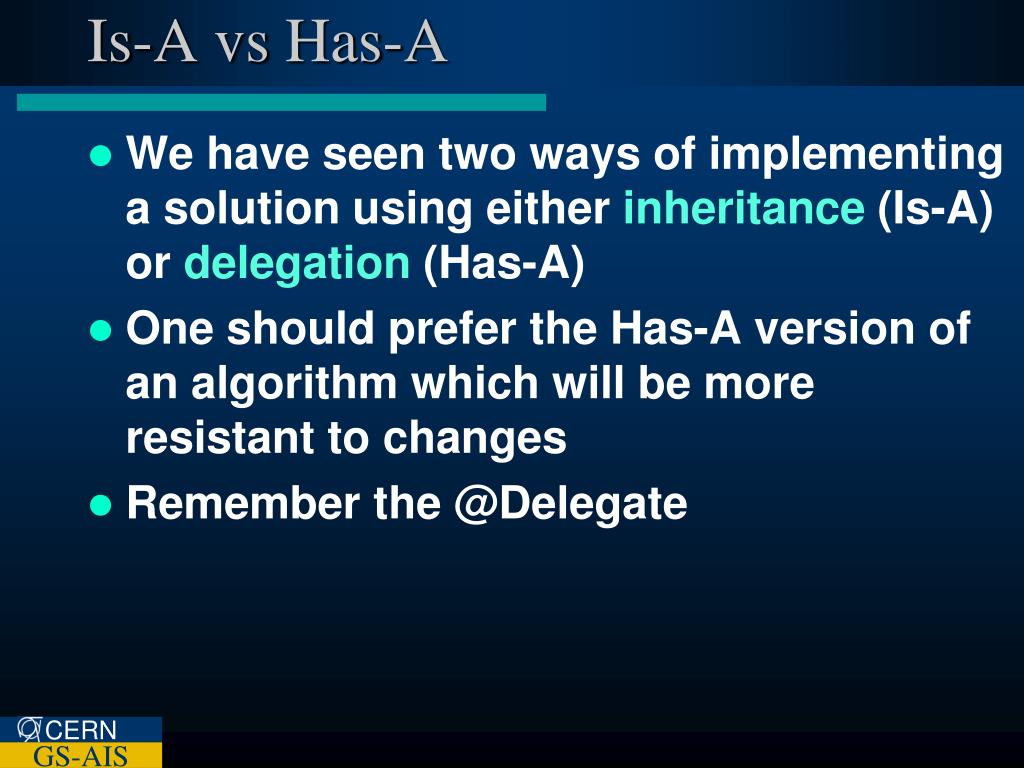 Is-A vs Has-A

● We have seen two ways of implementing a solution using either inheritance (Is-A) or delegation (Has-A)

● One should prefer the Has-A version of an algorithm which will be more resistant to changes

● Remember the @Delegate

CERN
GS-AIS